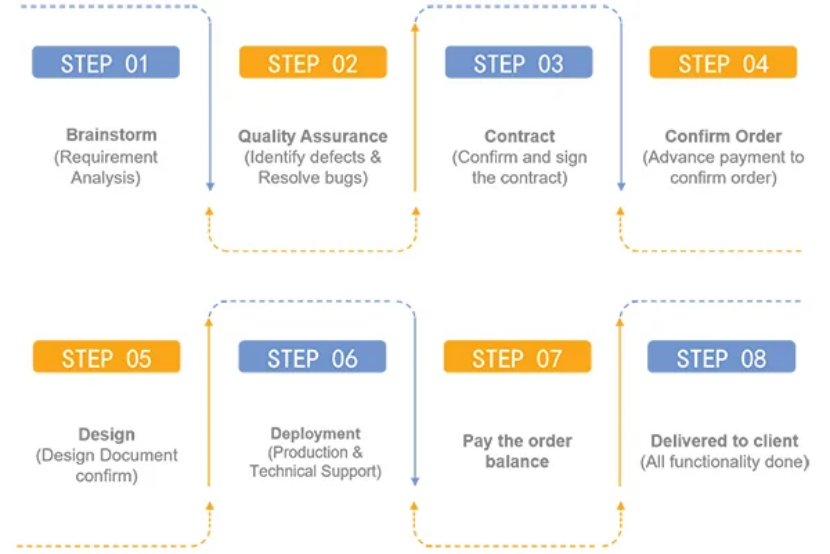 STEP 01

Brainstorm
(Requirement Analysis)

STEP 02

Quality Assurance
(Identify defects & Resolve bugs)

STEP 03

Contract
(Confirm and sign the contract)

STEP 04

Confirm Order
(Advance payment to confirm order)

STEP 05

Design
(Design Document confirm)

STEP 06

Deployment
(Production & Technical Support)

STEP 07

Pay the order balance

STEP 08

Delivered to client
(All functionality done)